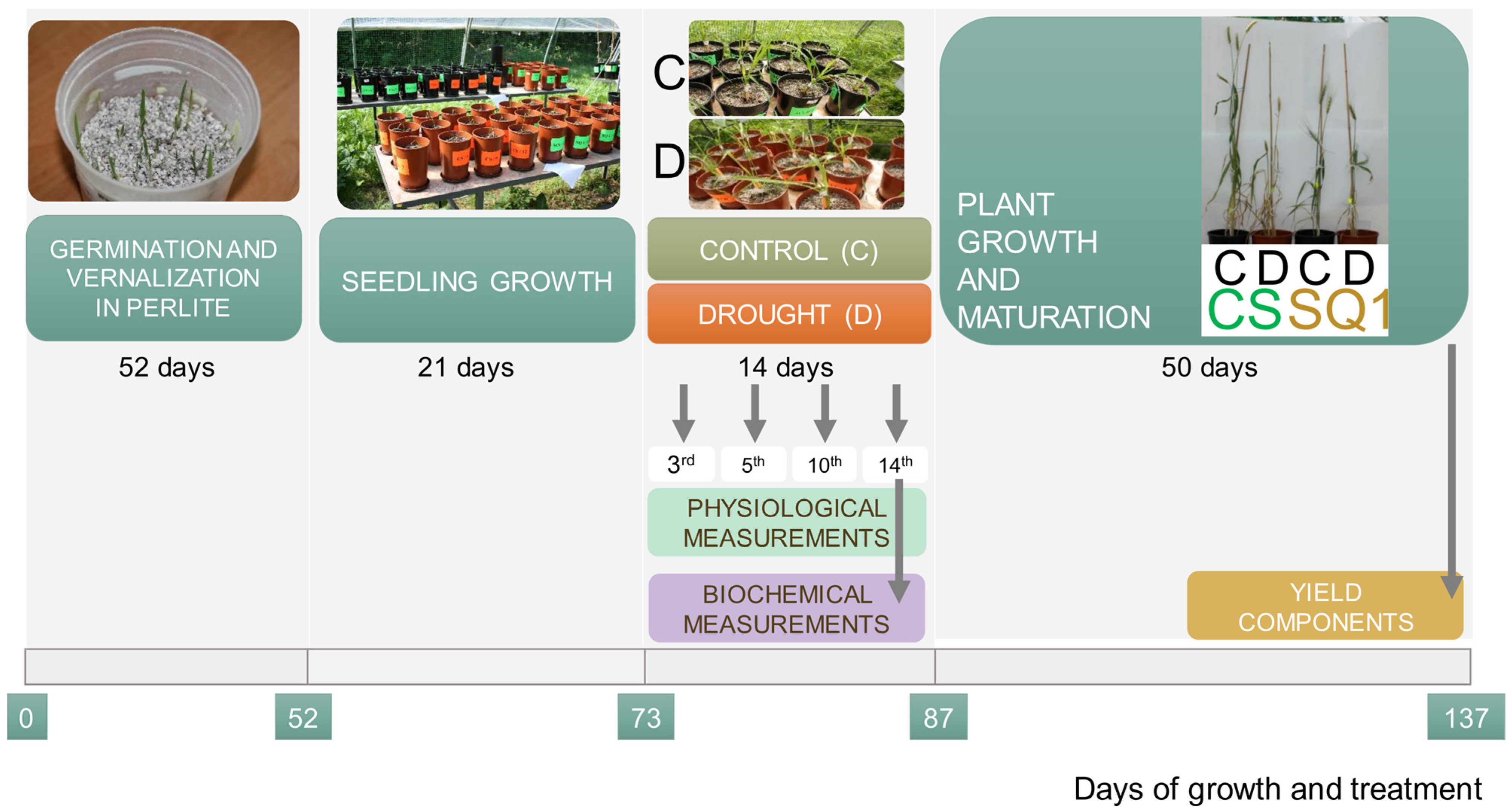 GERMINATION AND VERNALIZATION IN PERLITE

52 days

SEEDLING GROWTH

21 days

C

D

CONTROL (C)

DROUGHT (D)

14 days

$3^{rd}$ $5^{th}$ $10^{th}$ $14^{th}$

PHYSIOLOGICAL MEASUREMENTS

BIOCHEMICAL MEASUREMENTS

PLANT GROWTH AND MATURATION

C D C D
CS SQ1

50 days

YIELD COMPONENTS

0 52 73 87 137

Days of growth and treatment